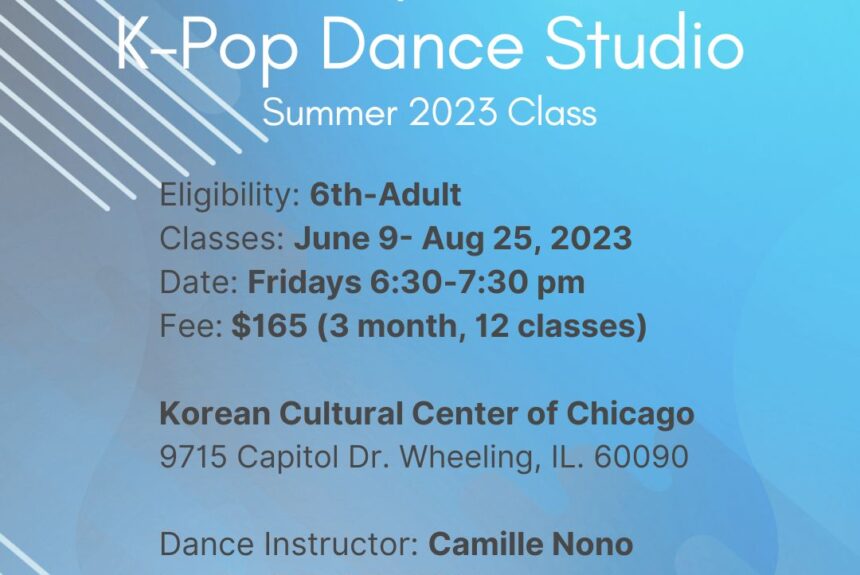 K-Pop Dance Studio
Summer 2023 Class

Eligibility: 6th-Adult
Classes: June 9- Aug 25, 2023
Date: Fridays 6:30-7:30 pm
Fee: $165 (3 month, 12 classes)

Korean Cultural Center of Chicago
9715 Capitol Dr. Wheeling, IL. 60090

Dance Instructor: Camille Nono